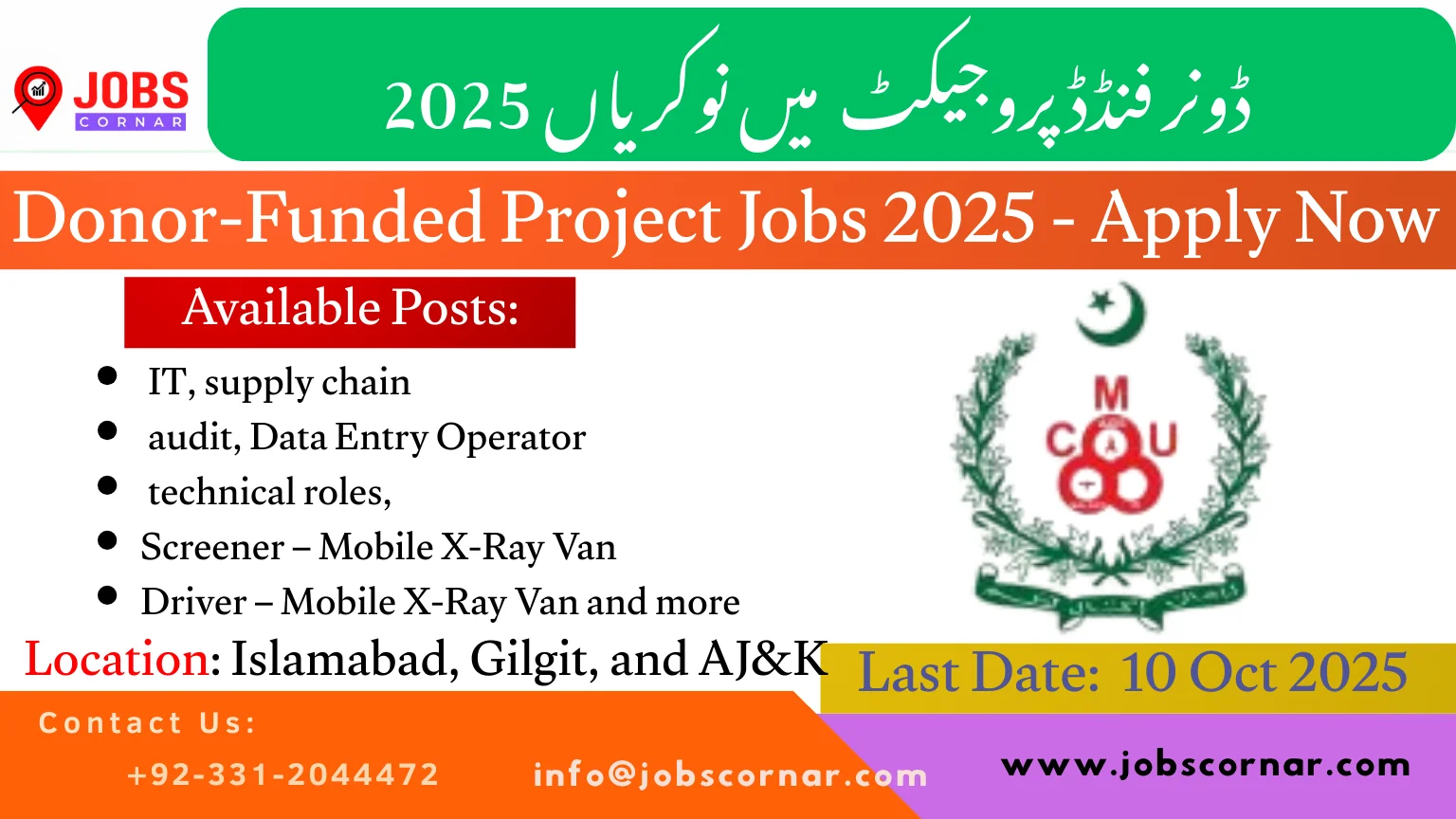 JOBS CORNAR

ڈونر فنڈڈ پروجیکٹ میں نوکریاں 2025

Donor-Funded Project Jobs 2025 - Apply Now

Available Posts:

- IT, supply chain
- audit, Data Entry Operator
- technical roles,
- Screener – Mobile X-Ray Van
- Driver – Mobile X-Ray Van and more

M C U

Location: Islamabad, Gilgit, and AJ&K

Last Date: 10 Oct 2025

Contact Us:

+92-331-2044472

info@jobscornar.com

www.jobscornar.com